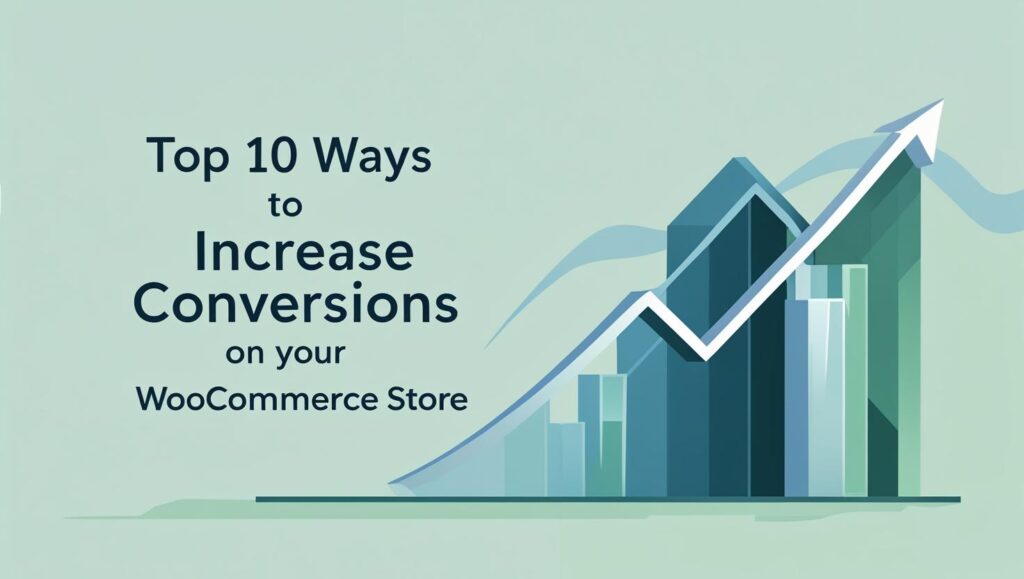 Top 10 Ways
to
Increase
Conversions
on your
WooCommerce Store